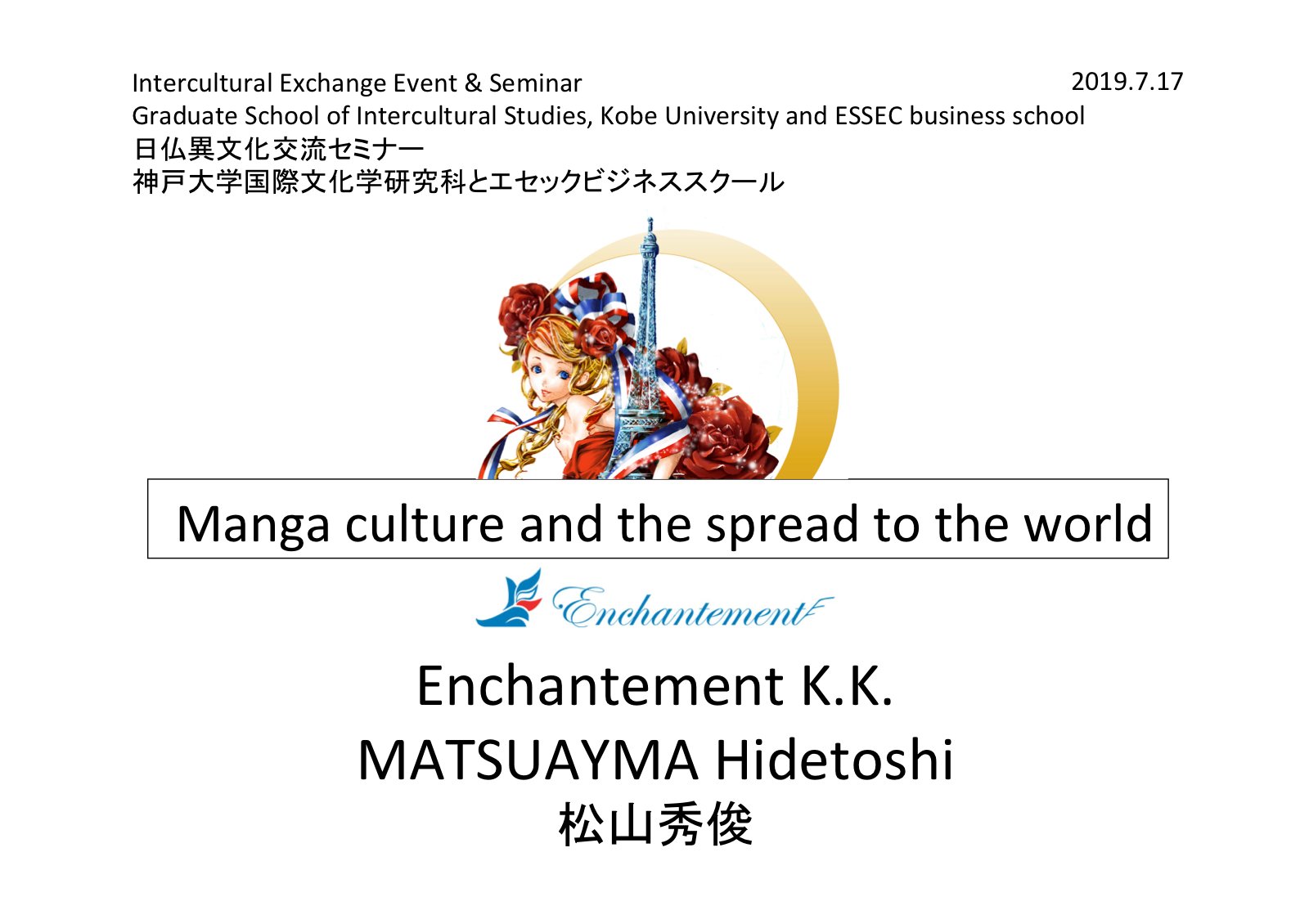 Intercultural Exchange Event & Seminar
2019.7.17
Graduate School of Intercultural Studies, Kobe University and ESSEC business school
日仏異文化交流セミナー
神戸大学国際文化学研究科とエセックビジネススクール

Manga culture and the spread to the world

Enchantement

Enchantement K.K.
MATSUAYMA Hidetoshi
松山秀俊